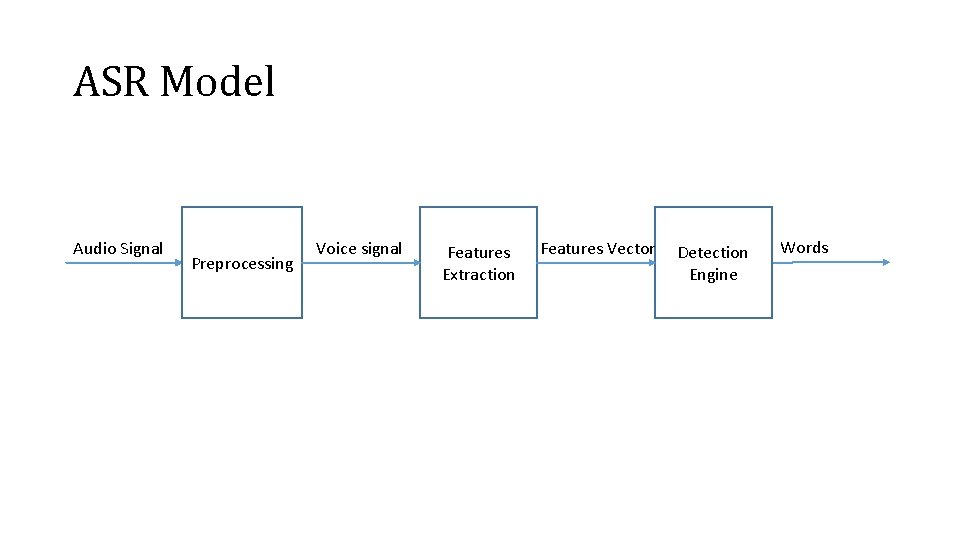 ASR Model

Audio Signal

Preprocessing

Voice signal

Features Extraction

Features Vector

Detection Engine

Words